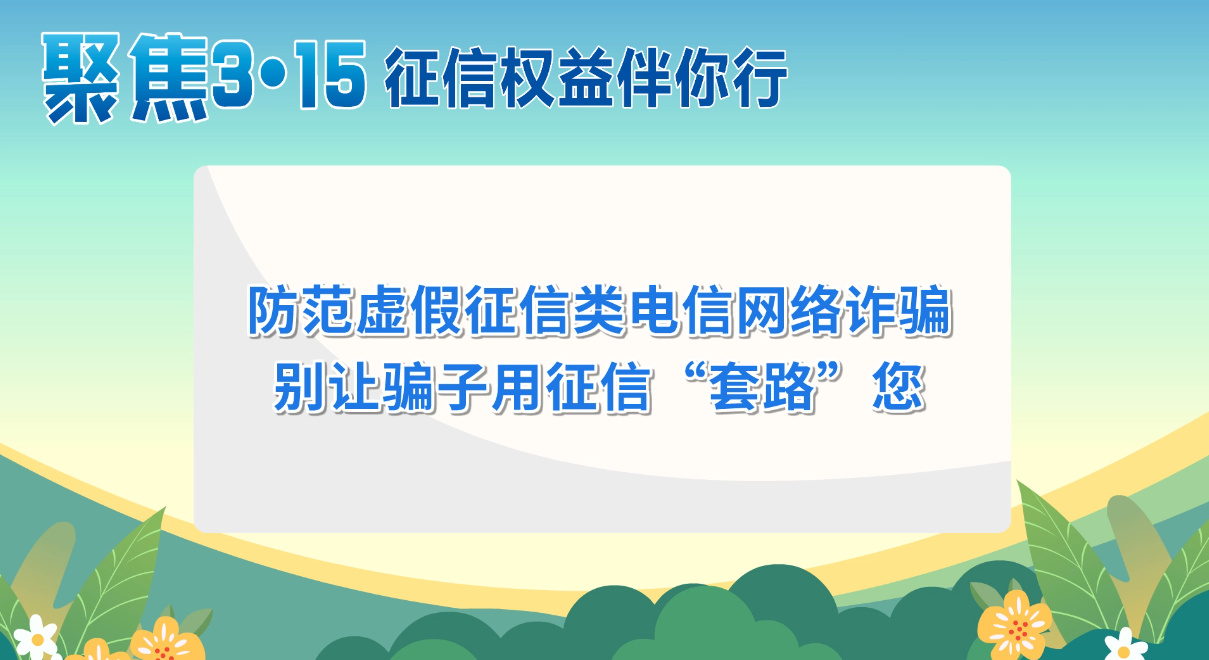 聚焦3·15 征信权益伴你行

防范虚假征信类电信网络诈骗
别让骗子用征信“套路”您